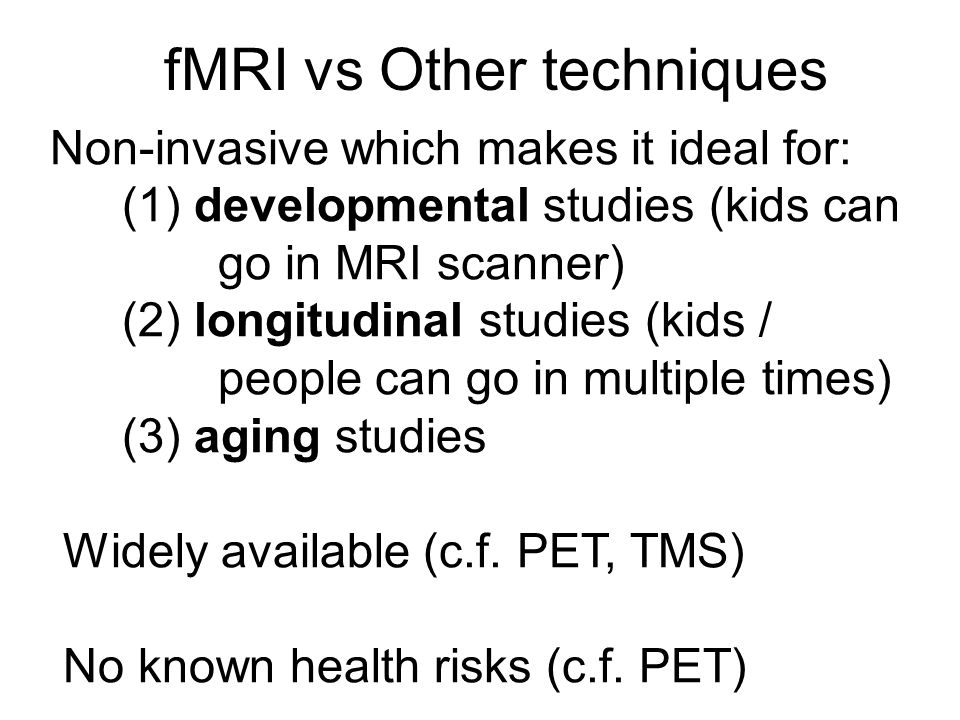 fMRI vs Other techniques

Non-invasive which makes it ideal for:

(1) developmental studies (kids can go in MRI scanner)

(2) longitudinal studies (kids / people can go in multiple times)

(3) aging studies

Widely available (c.f. PET, TMS)

No known health risks (c.f. PET)